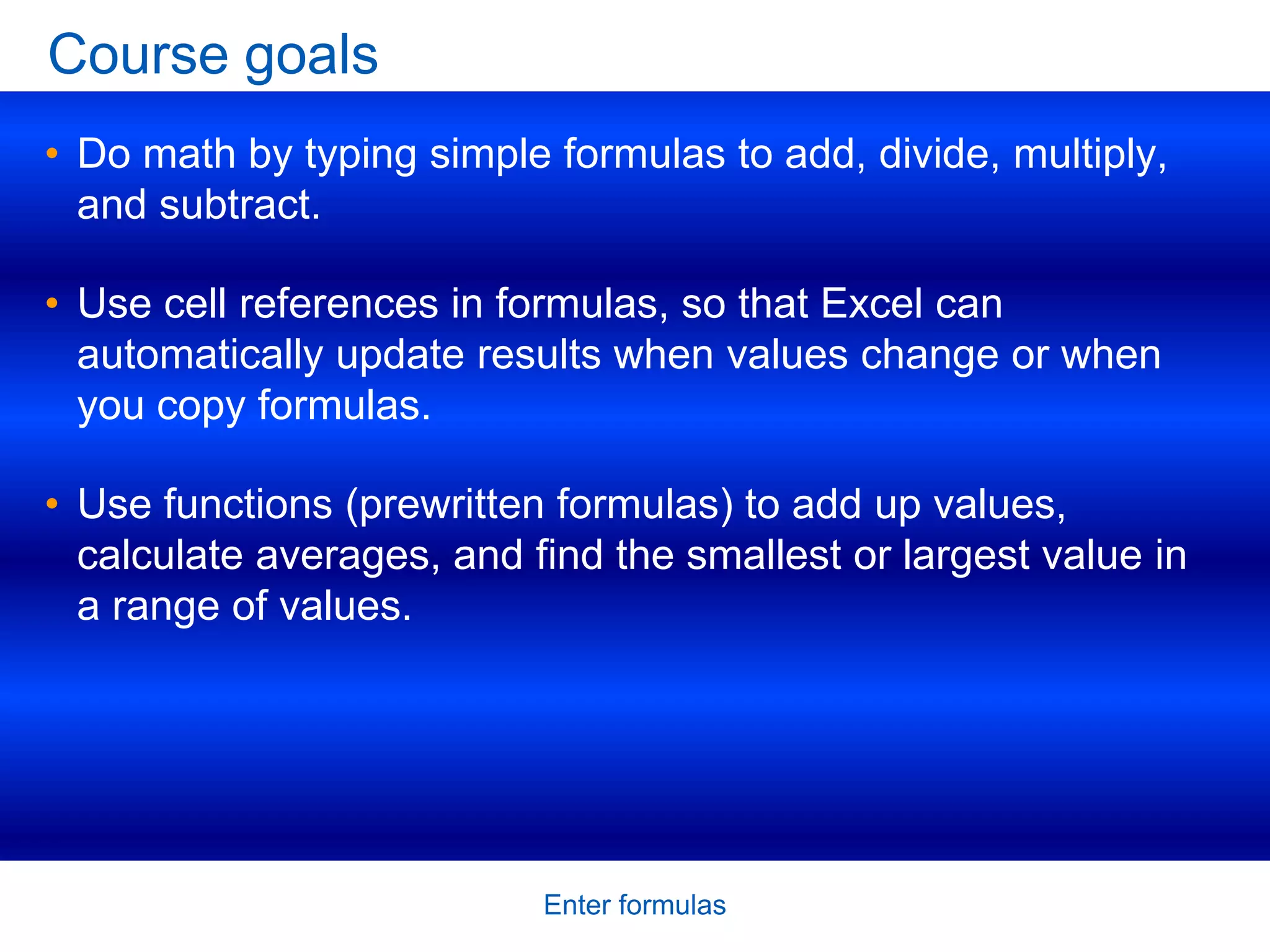 Course goals

• Do math by typing simple formulas to add, divide, multiply, and subtract.

• Use cell references in formulas, so that Excel can automatically update results when values change or when you copy formulas.

• Use functions (prewritten formulas) to add up values, calculate averages, and find the smallest or largest value in a range of values.

Enter formulas